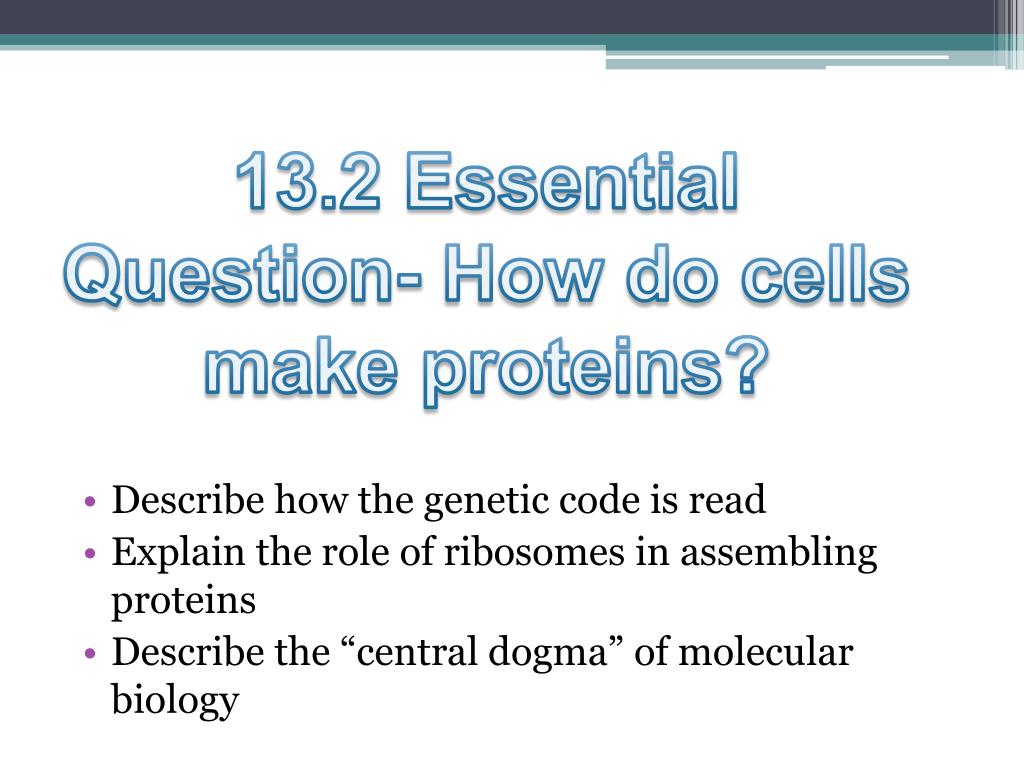 13.2 Essential Question- How do cells make proteins?

• Describe how the genetic code is read
• Explain the role of ribosomes in assembling proteins
• Describe the “central dogma” of molecular biology